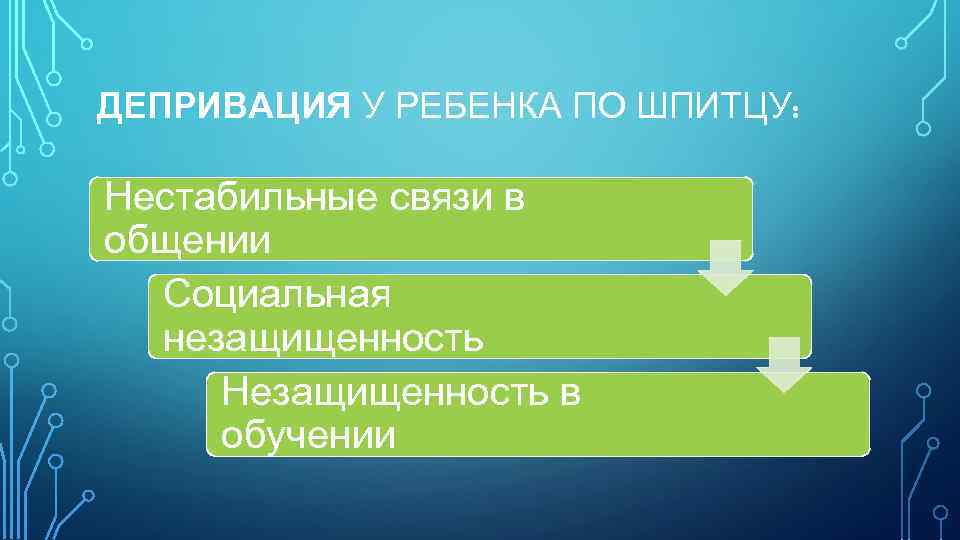 ДЕПРИВАЦИЯ У РЕБЕНКА ПО ШПИТЦУ:

Нестабильные связи в общении

Социальная незащищенность

Незащищенность в обучении